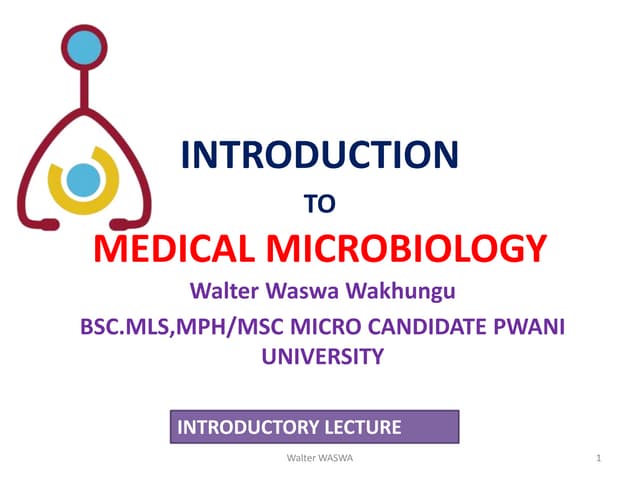 INTRODUCTION

TO

MEDICAL MICROBIOLOGY

Walter Waswa Wakhungu

BSC.MLS,MPH/MSC MICRO CANDIDATE PWANI UNIVERSITY

INTRODUCTORY LECTURE

Walter WASWA

1